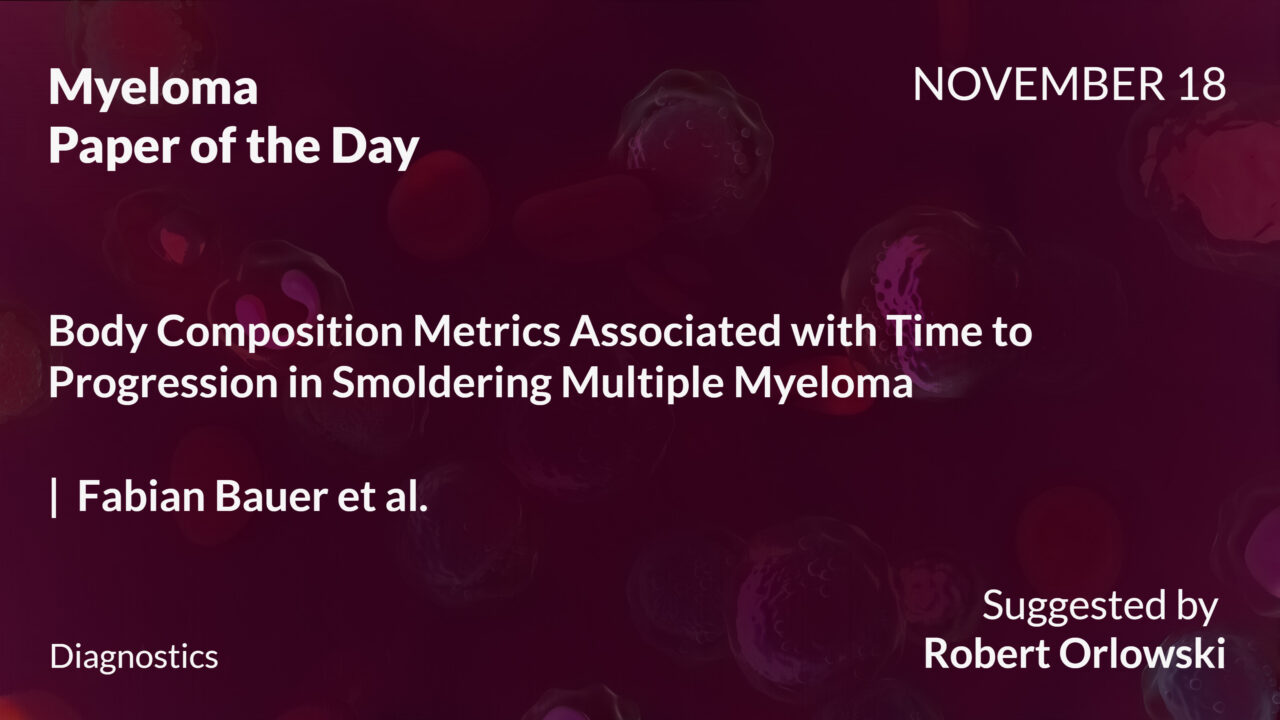 Myeloma
Paper of the Day

NOVEMBER 18

Body Composition Metrics Associated with Time to Progression in Smoldering Multiple Myeloma

| Fabian Bauer et al.

Diagnostics

Suggested by
Robert Orlowski